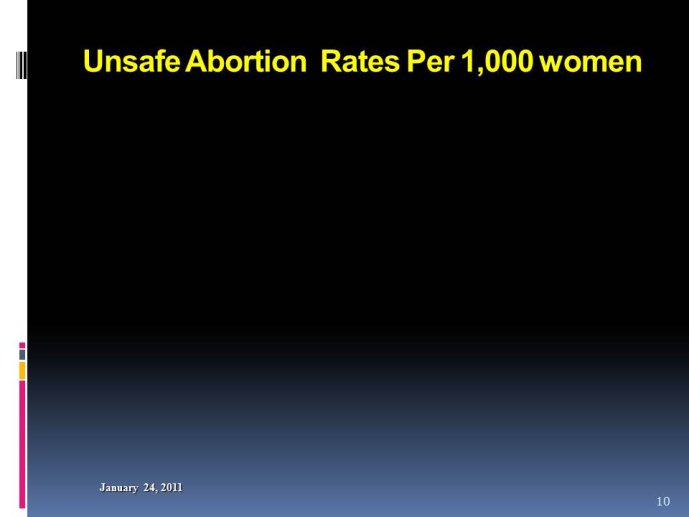 Unsafe Abortion Rates Per 1,000 women

January 24, 2011

10